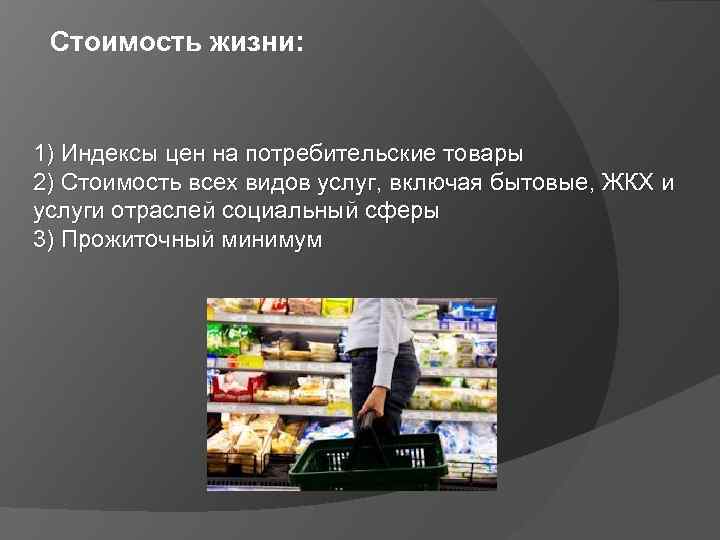 Стоимость жизни:

1) Индексы цен на потребительские товары
2) Стоимость всех видов услуг, включая бытовые, ЖКХ и услуги отраслей социальный сферы
3) Прожиточный минимум